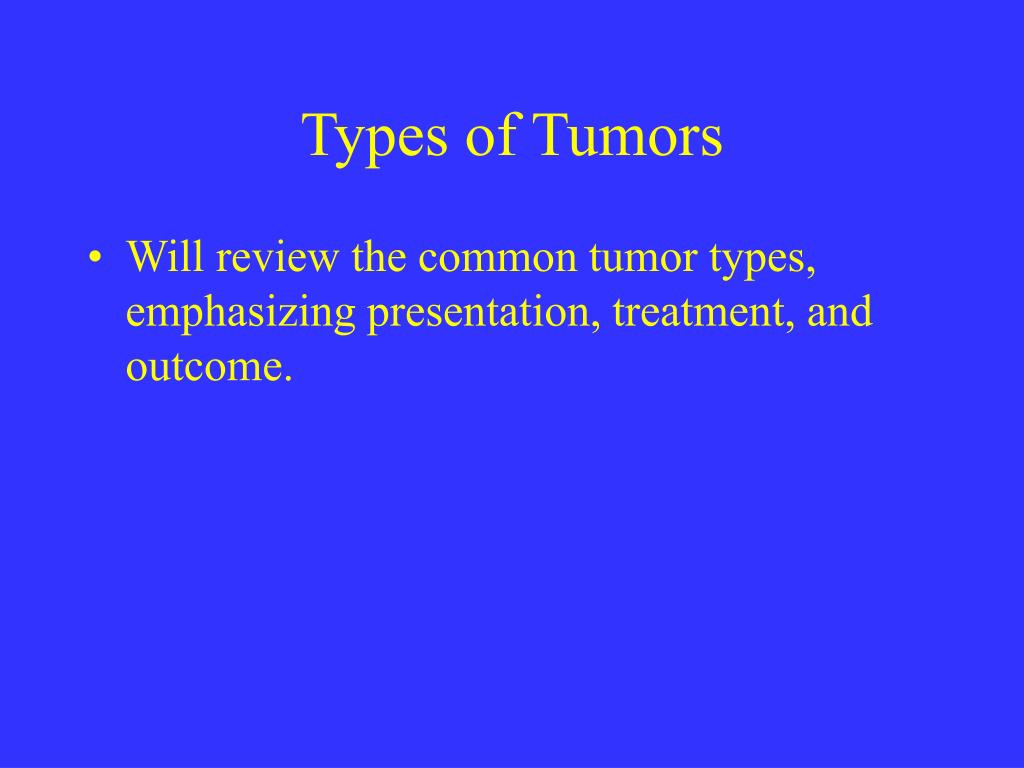 Types of Tumors

• Will review the common tumor types, emphasizing presentation, treatment, and outcome.